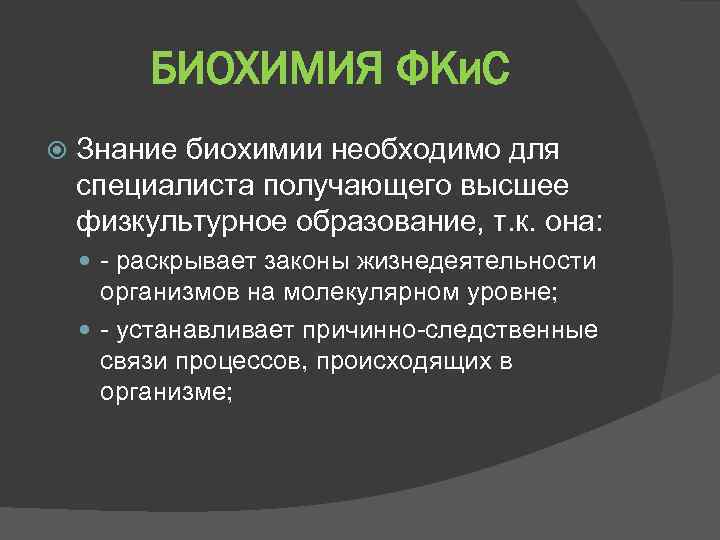 БИОХИМИЯ ФКиС

Знание биохимии необходимо для специалиста получающего высшее физкультурное образование, т.к. она:

- раскрывает законы жизнедеятельности организмов на молекулярном уровне;
- устанавливает причинно-следственные связи процессов, происходящих в организме;